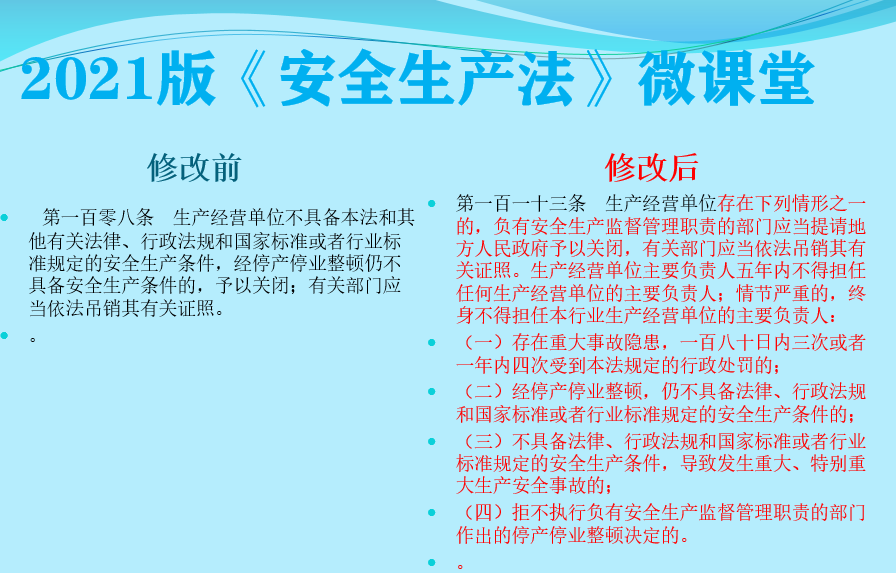 2021版《安全生产法》微课堂

修改前

第一百零八条 生产经营单位不具备本法和其他有关法律、行政法规和国家标准或者行业标准规定的安全生产条件，经停产停业整顿仍不具备安全生产条件的，予以关闭；有关部门应当依法吊销其有关证照。

。

修改后

第一百一十三条 生产经营单位存在下列情形之一的，负有安全生产监督管理职责的部门应当提请地方人民政府予以关闭，有关部门应当依法吊销其有关证照。生产经营单位主要负责人五年内不得担任任何生产经营单位的主要负责人；情节严重的，终身不得担任本行业生产经营单位的主要负责人：

（一）存在重大事故隐患，一百八十日内三次或者一年内四次受到本法规定的行政处罚的；

（二）经停产停业整顿，仍不具备法律、行政法规和国家标准或者行业标准规定的安全生产条件的；

（三）不具备法律、行政法规和国家标准或者行业标准规定的安全生产条件，导致发生重大、特别重大生产安全事故的；

（四）拒不执行负有安全生产监督管理职责的部门作出的停产停业整顿决定的。

。